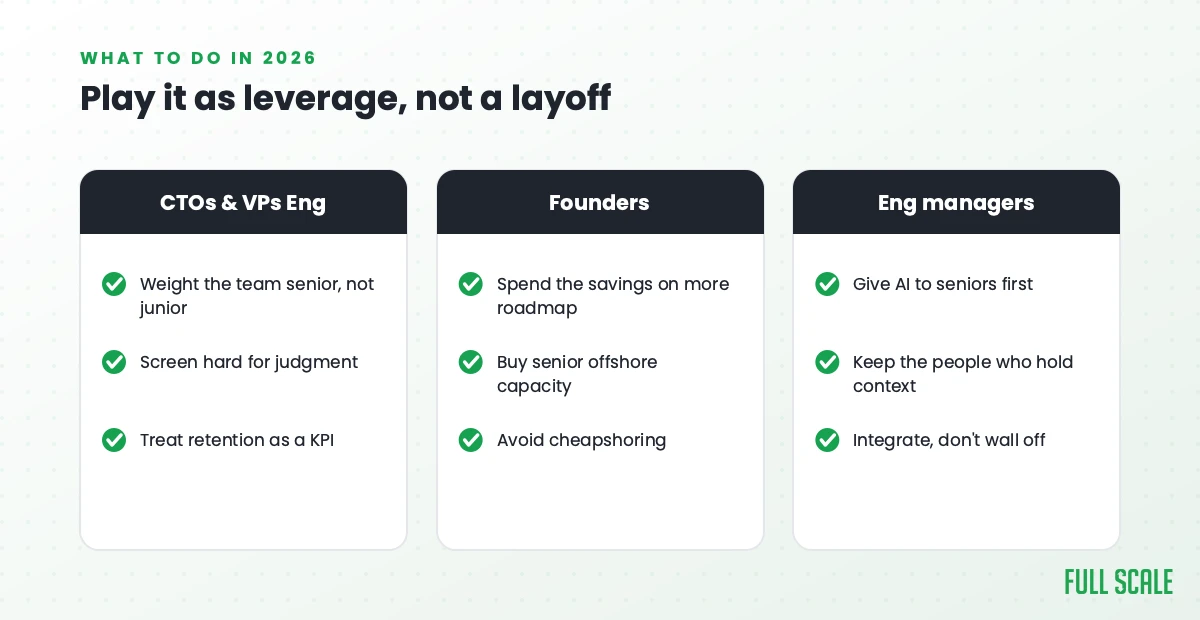 WHAT TO DO IN 2026

Play it as leverage, not a layoff

CTOs & VPs Eng

Weight the team senior, not junior

Screen hard for judgment

Treat retention as a KPI

Founders

Spend the savings on more roadmap

Buy senior offshore capacity

Avoid cheapshoring

Eng managers

Give AI to seniors first

Keep the people who hold context

Integrate, don't wall off

FULL SCALE